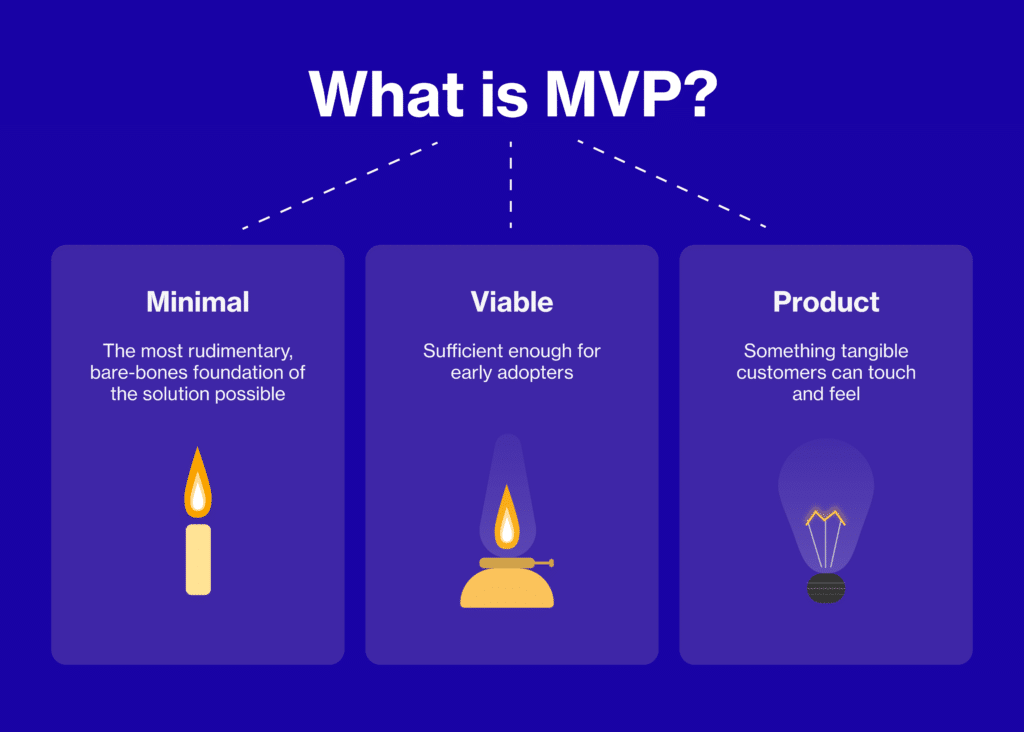 What is MVP?

Minimal

The most rudimentary, bare-bones foundation of the solution possible

Viable

Sufficient enough for early adopters

Product

Something tangible customers can touch and feel